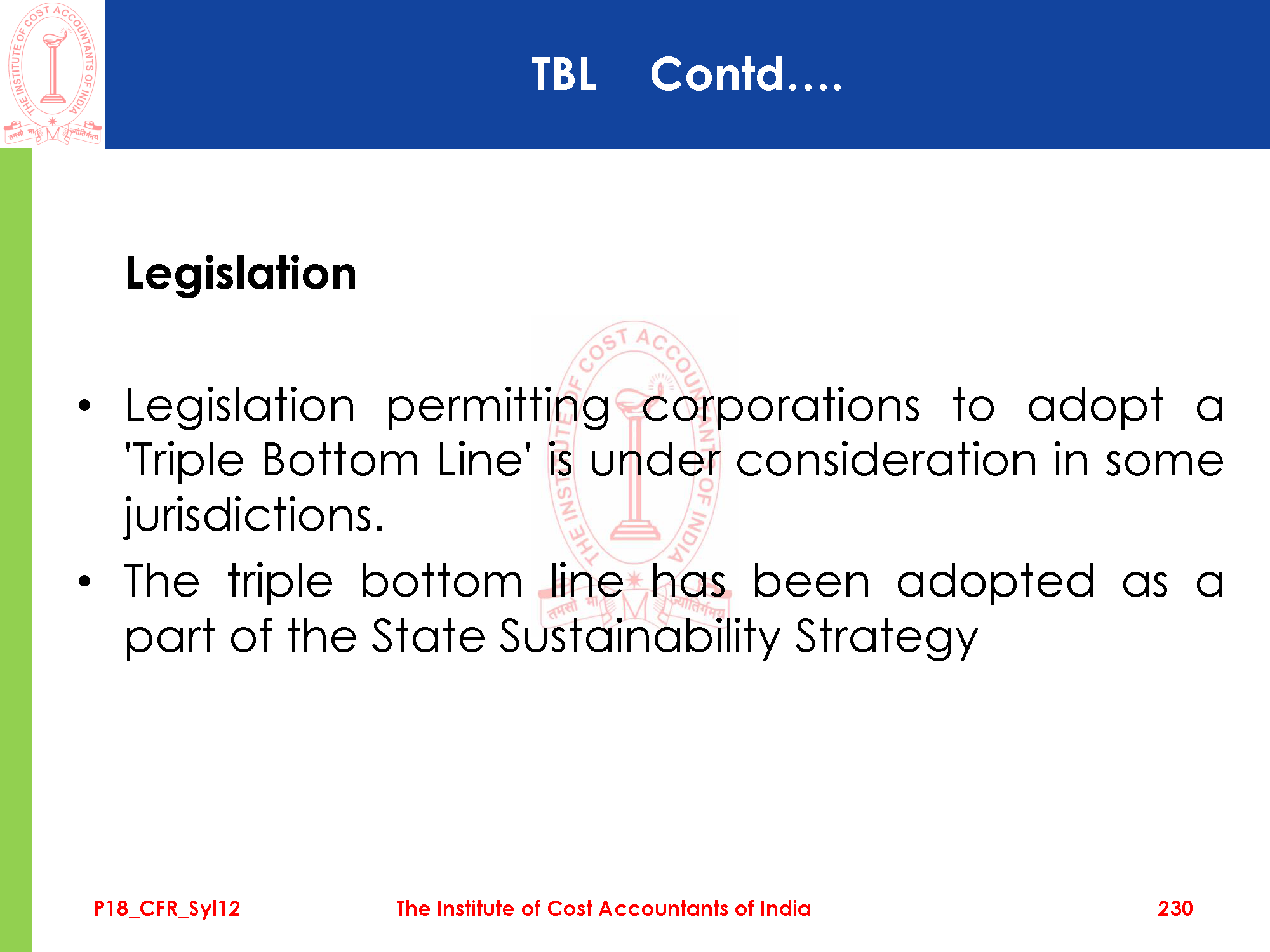 THE INSTITUTE OF COST ACCOUNTANTS OF INDIA
तमसो मा ज्योतिर्गमय

TBL Contd....

Legislation

• Legislation permitting corporations to adopt a 'Triple Bottom Line' is under consideration in some jurisdictions.
• The triple bottom line has been adopted as a part of the State Sustainability Strategy

THE INSTITUTE OF COST ACCOUNTANTS OF INDIA
तमसो मा ज्योतिर्गमय

P18_CFR_Syl12 The Institute of Cost Accountants of India 230